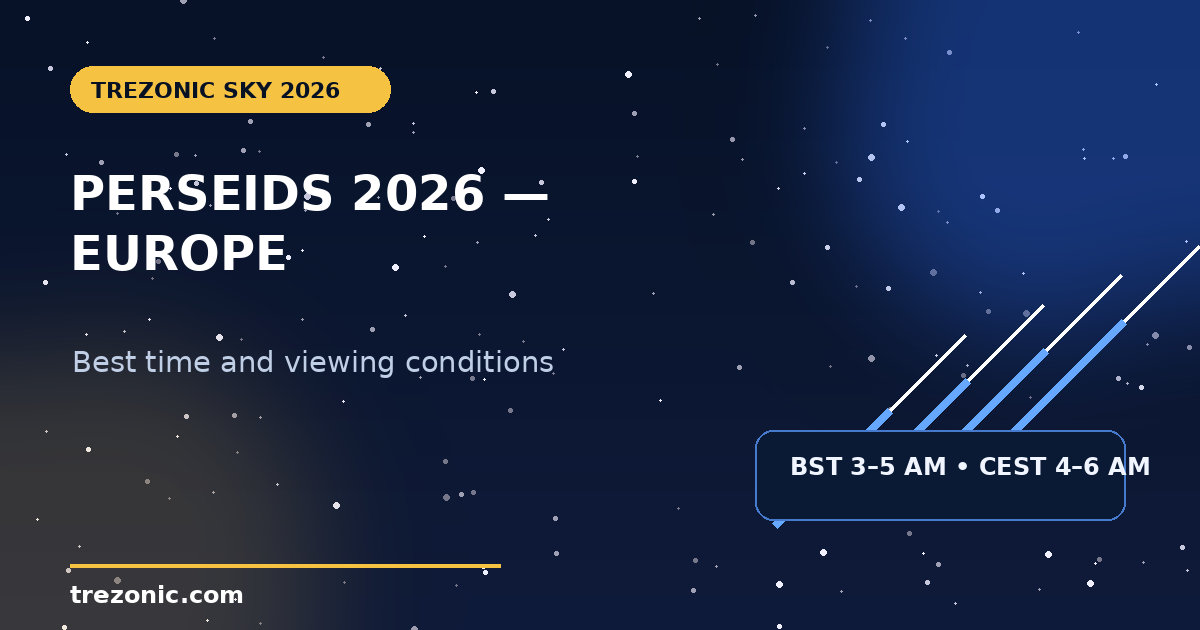 TREZONIC SKY 2026

PERSEIDS 2026 — EUROPE

Best time and viewing conditions

BST 3–5 AM • CEST 4–6 AM

trezonic.com